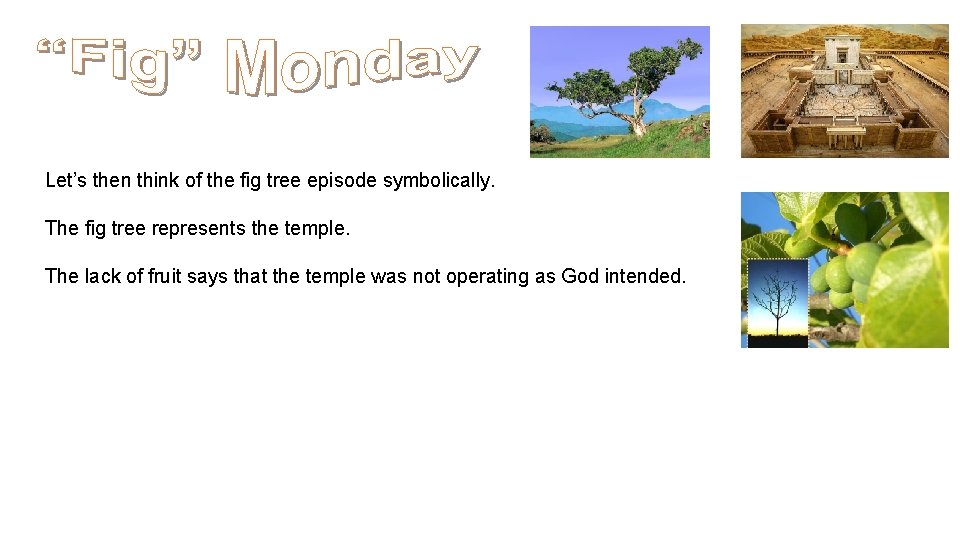 “Fig” Monday

Let’s then think of the fig tree episode symbolically.

The fig tree represents the temple.

The lack of fruit says that the temple was not operating as God intended.